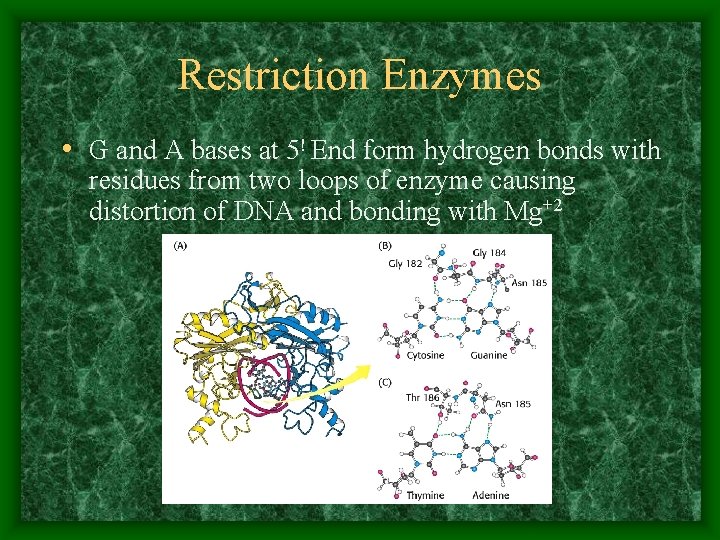 Restriction Enzymes

• G and A bases at 5' End form hydrogen bonds with residues from two loops of enzyme causing distortion of DNA and bonding with $Mg^{+2}$

(A)

(B)

Gly 182

Gly 184

Asn 185

Cytosine

Guanine

(C)

Thr 186

Asn 185

Thymine

Adenine